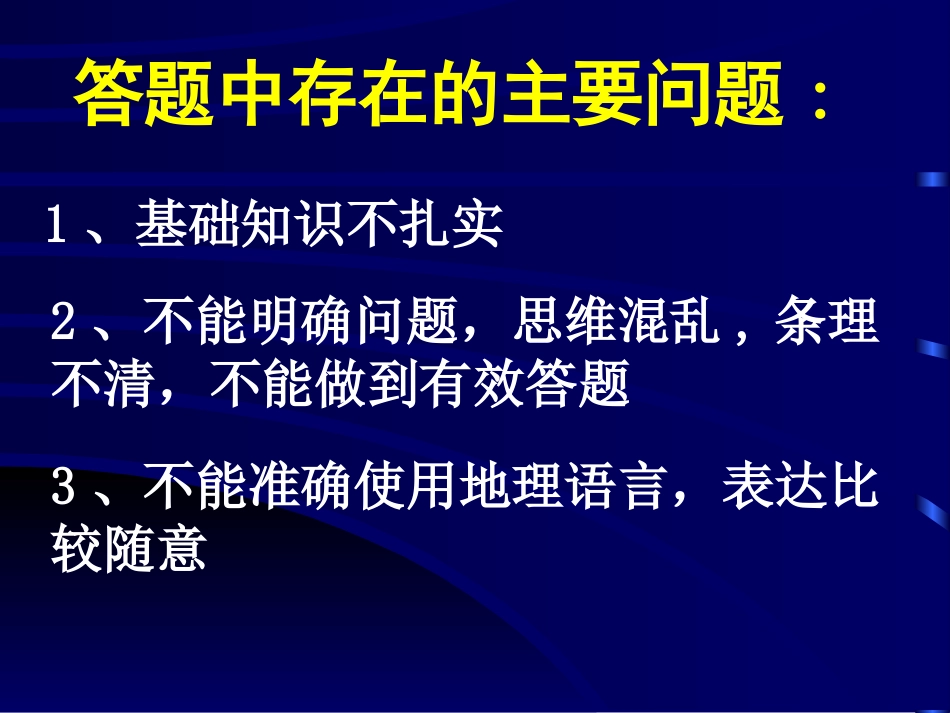 答题中存在的主要问题：

1、基础知识不扎实

2、不能明确问题，思维混乱，条理不清，不能做到有效答题

3、不能准确使用地理语言，表达比较随意